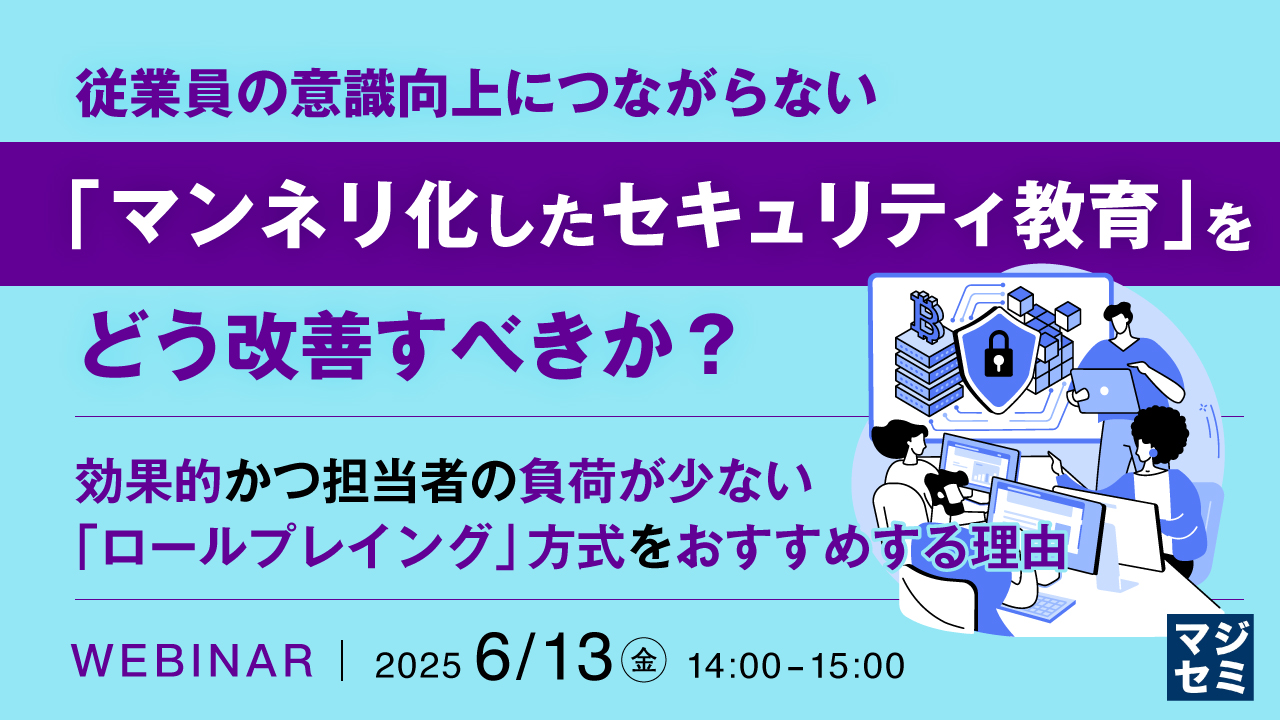 従業員の意識向上につながらない

「マンネリ化したセキュリティ教育」を

どう改善すべきか？

効果的かつ担当者の負荷が少ない
「ロールプレイング」方式をおすすめする理由

WEBINAR | 2025 6/13 ㊎ 14:00-15:00

マジセミ